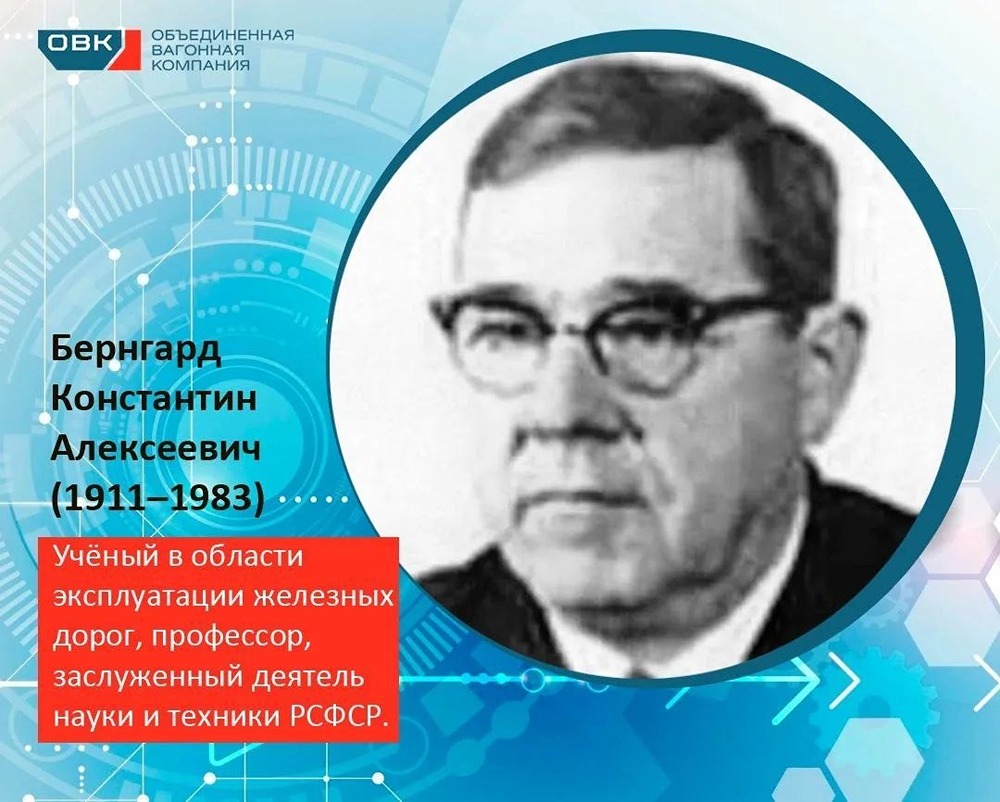 ОВК ОБЪЕДИНЕННАЯ ВАГОННАЯ КОМПАНИЯ

Бернгард Константин Алексеевич (1911–1983)

Учёный в области эксплуатации железных дорог, профессор, заслуженный деятель науки и техники РСФСР.